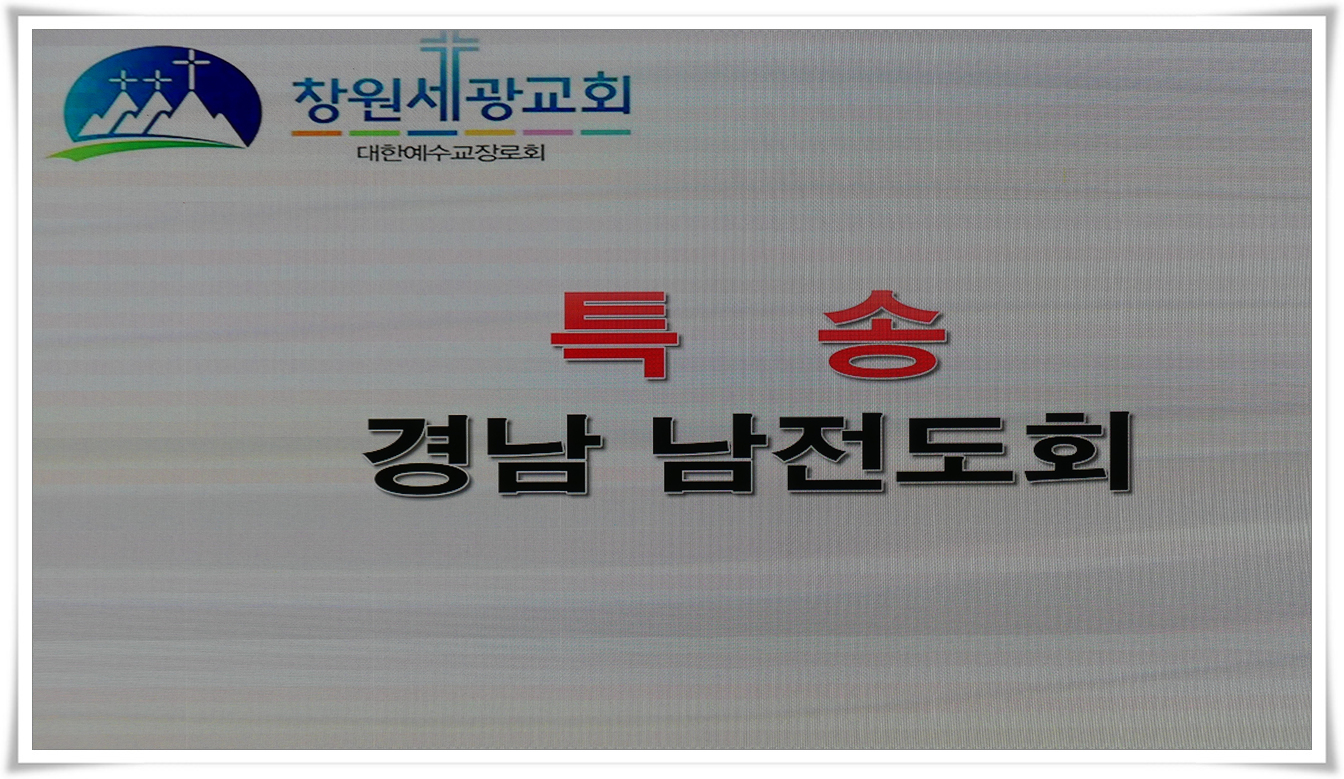 창원세광교회
대한예수교장로회

특 송
경남 남전도회